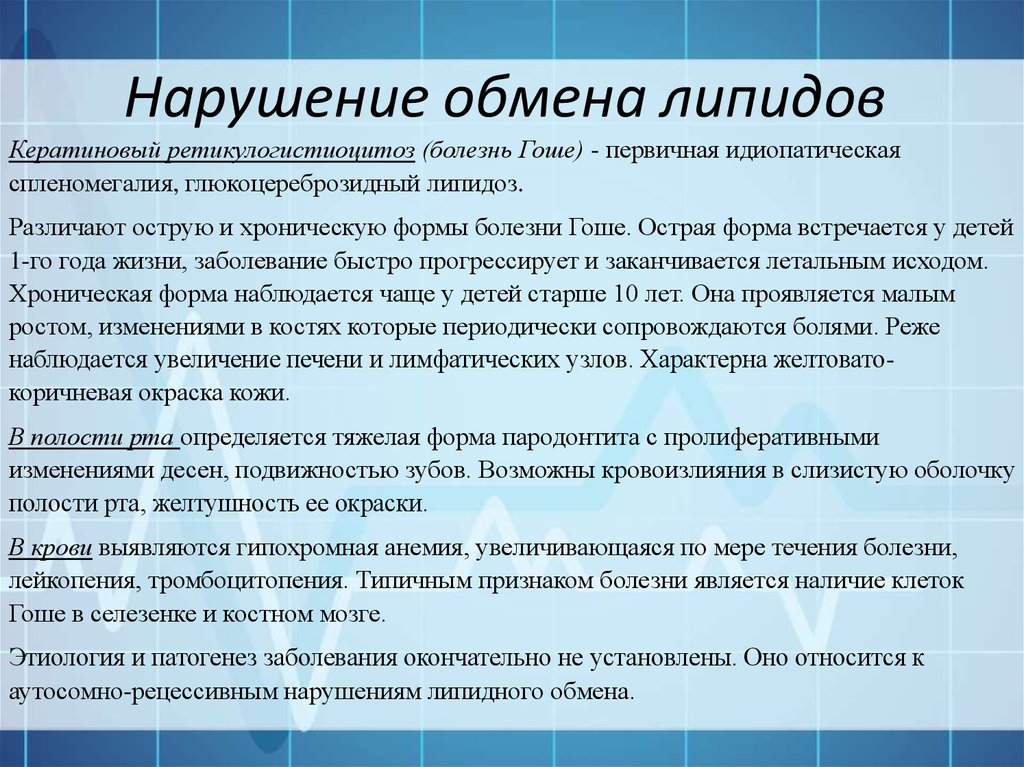 Нарушение обмена липидов

Кератиновый ретикулогистиоцитоз (болезнь Гоше) - первичная идиопатическая спленомегалия, глюкоцереброзидный липидоз.

Различают острую и хроническую формы болезни Гоше. Острая форма встречается у детей 1-го года жизни, заболевание быстро прогрессирует и заканчивается летальным исходом. Хроническая форма наблюдается чаще у детей старше 10 лет. Она проявляется малым ростом, изменениями в костях которые периодически сопровождаются болями. Реже наблюдается увеличение печени и лимфатических узлов. Характерна желтовато-коричневая окраска кожи.

В полости рта определяется тяжелая форма пародонтита с пролиферативными изменениями десен, подвижностью зубов. Возможны кровоизлияния в слизистую оболочку полости рта, желтушность ее окраски.

В крови выявляются гипохромная анемия, увеличивающаяся по мере течения болезни, лейкопения, тромбоцитопения. Типичным признаком болезни является наличие клеток Гоше в селезенке и костном мозге.

Этиология и патогенез заболевания окончательно не установлены. Оно относится к аутосомно-рецессивным нарушениям липидного обмена.